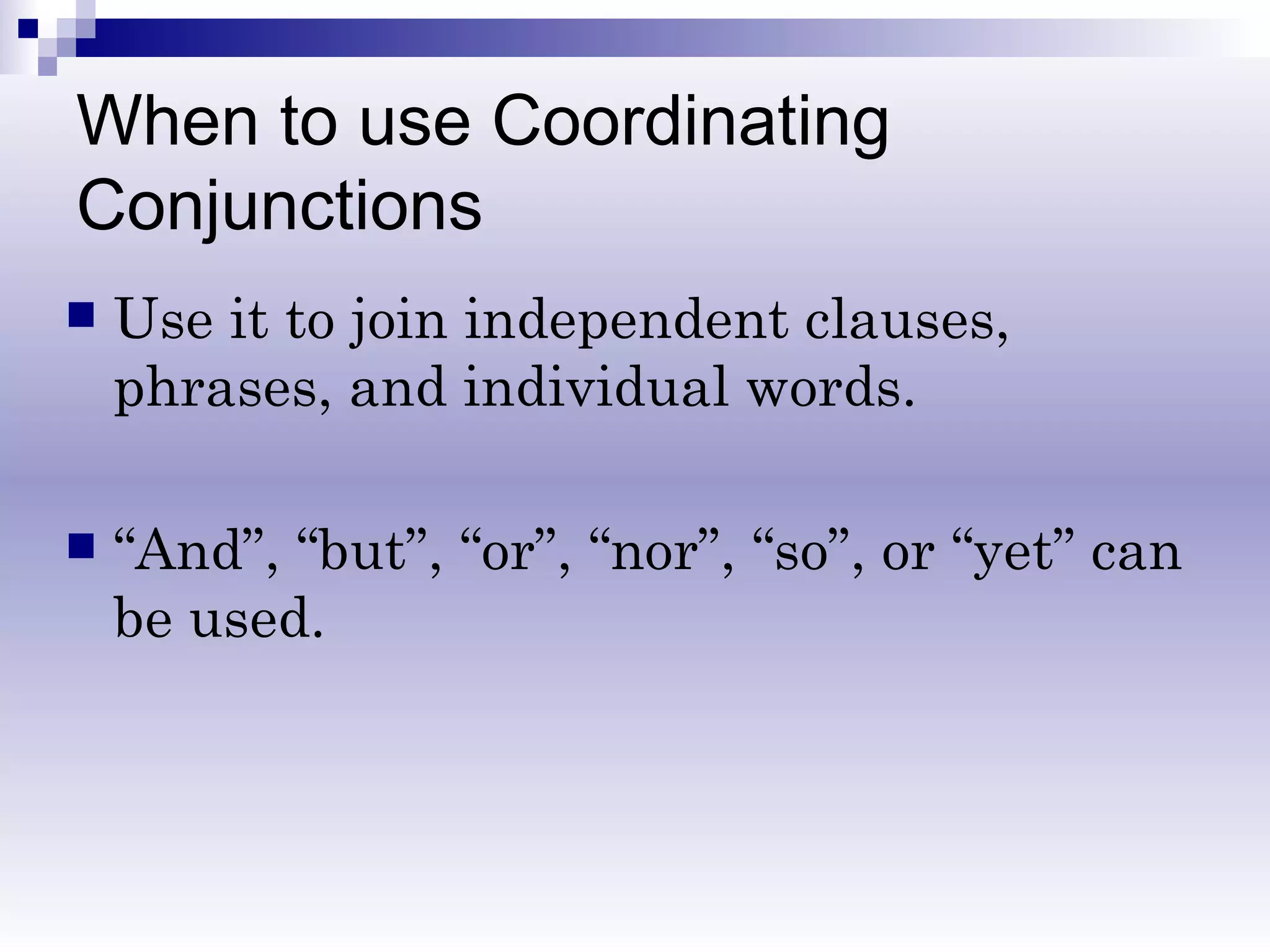 When to use Coordinating Conjunctions

Use it to join independent clauses, phrases, and individual words.

“And”, “but”, “or”, “nor”, “so”, or “yet” can be used.